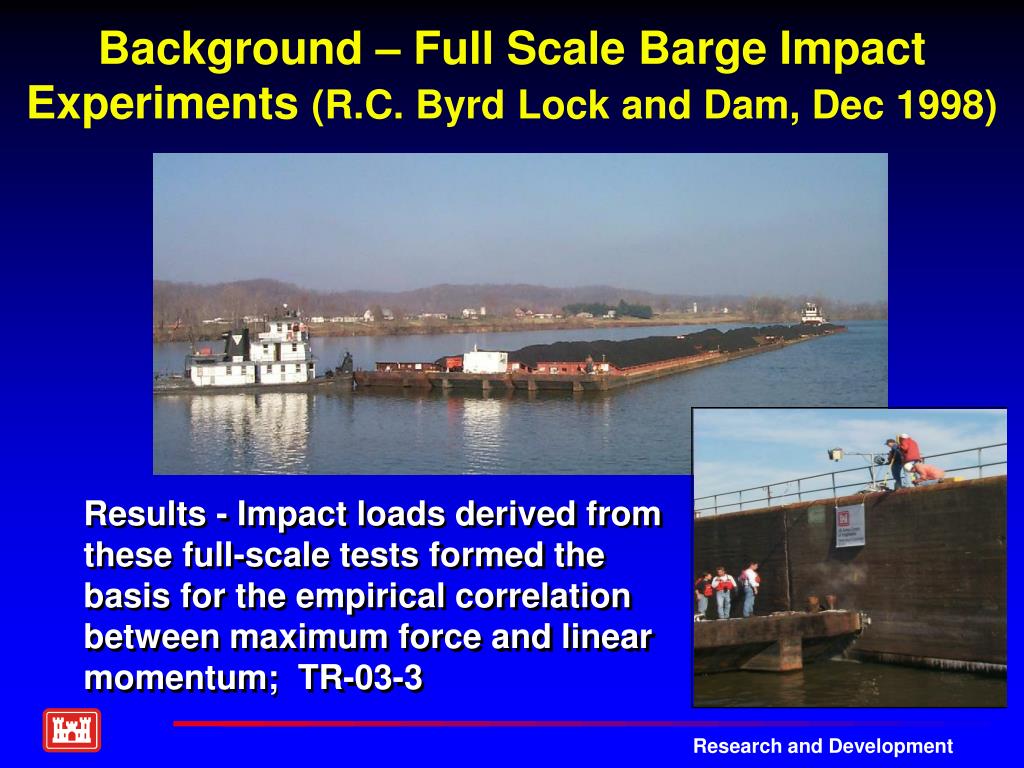 Background – Full Scale Barge Impact Experiments (R.C. Byrd Lock and Dam, Dec 1998)

Results - Impact loads derived from these full-scale tests formed the basis for the empirical correlation between maximum force and linear momentum;  TR-03-3

Research and Development